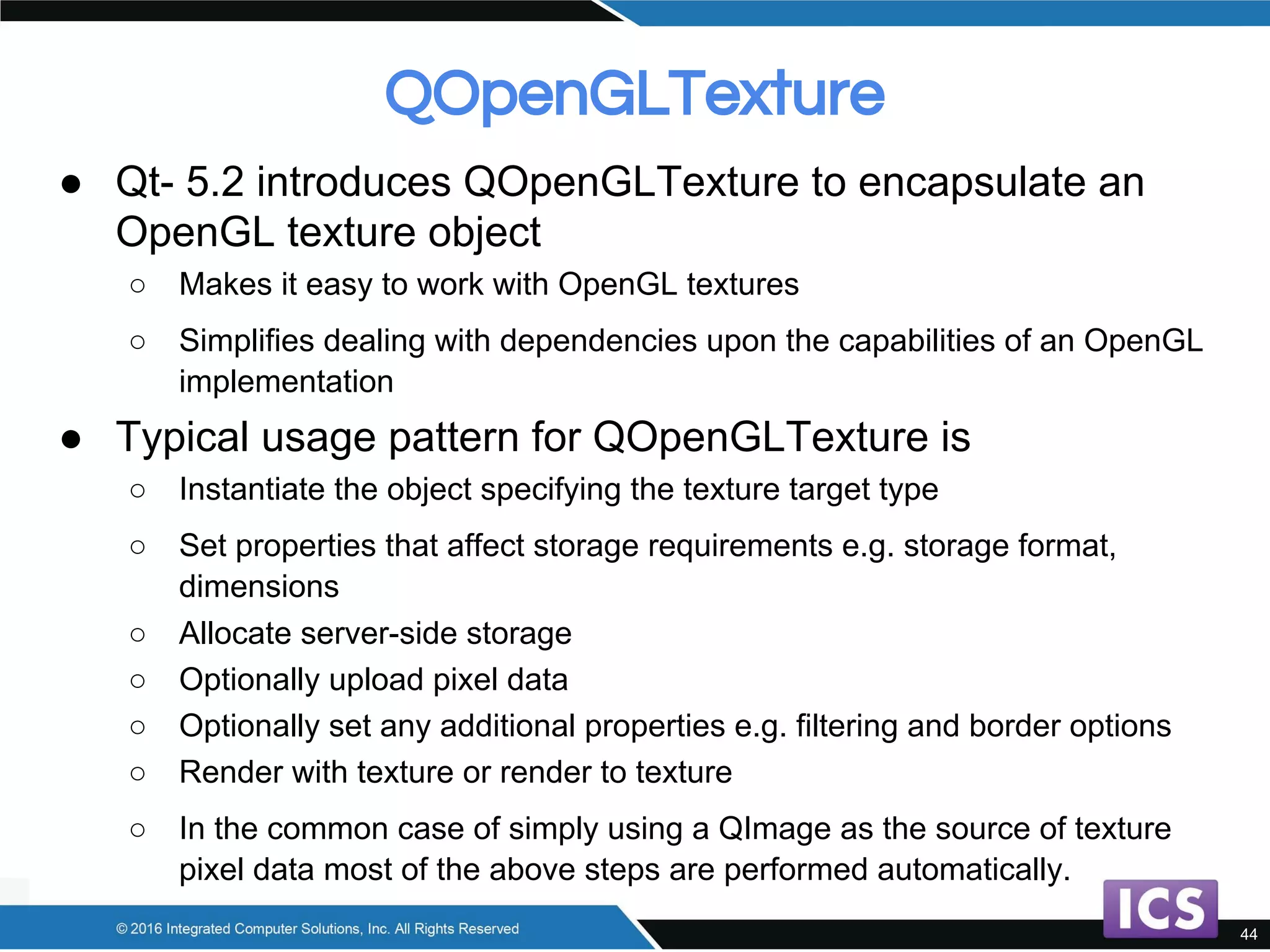 QOpenGLTexture

● Qt- 5.2 introduces QOpenGLTexture to encapsulate an OpenGL texture object

○ Makes it easy to work with OpenGL textures

○ Simplifies dealing with dependencies upon the capabilities of an OpenGL implementation

● Typical usage pattern for QOpenGLTexture is

○ Instantiate the object specifying the texture target type

○ Set properties that affect storage requirements e.g. storage format, dimensions

○ Allocate server-side storage

○ Optionally upload pixel data

○ Optionally set any additional properties e.g. filtering and border options

○ Render with texture or render to texture

○ In the common case of simply using a QImage as the source of texture pixel data most of the above steps are performed automatically.

© 2016 Integrated Computer Solutions, Inc. All Rights Reserved

ICS

44